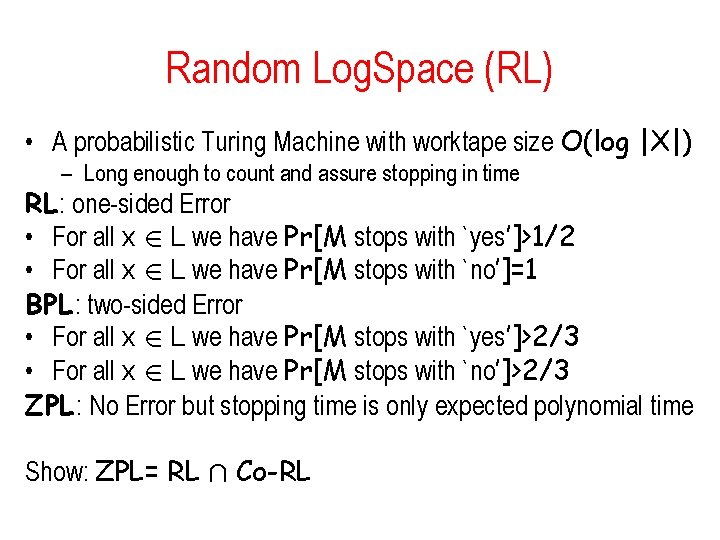 Random LogSpace (RL)

• A probabilistic Turing Machine with worktape size $O(\log |X|)$
  – Long enough to count and assure stopping in time

RL: one-sided Error
• For all $x \in L$ we have Pr[M stops with `yes']>1/2
• For all $x \in L$ we have Pr[M stops with `no']=1

BPL: two-sided Error
• For all $x \in L$ we have Pr[M stops with `yes']>2/3
• For all $x \in L$ we have Pr[M stops with `no']>2/3

ZPL: No Error but stopping time is only expected polynomial time

Show: ZPL= RL $\cap$ Co-RL